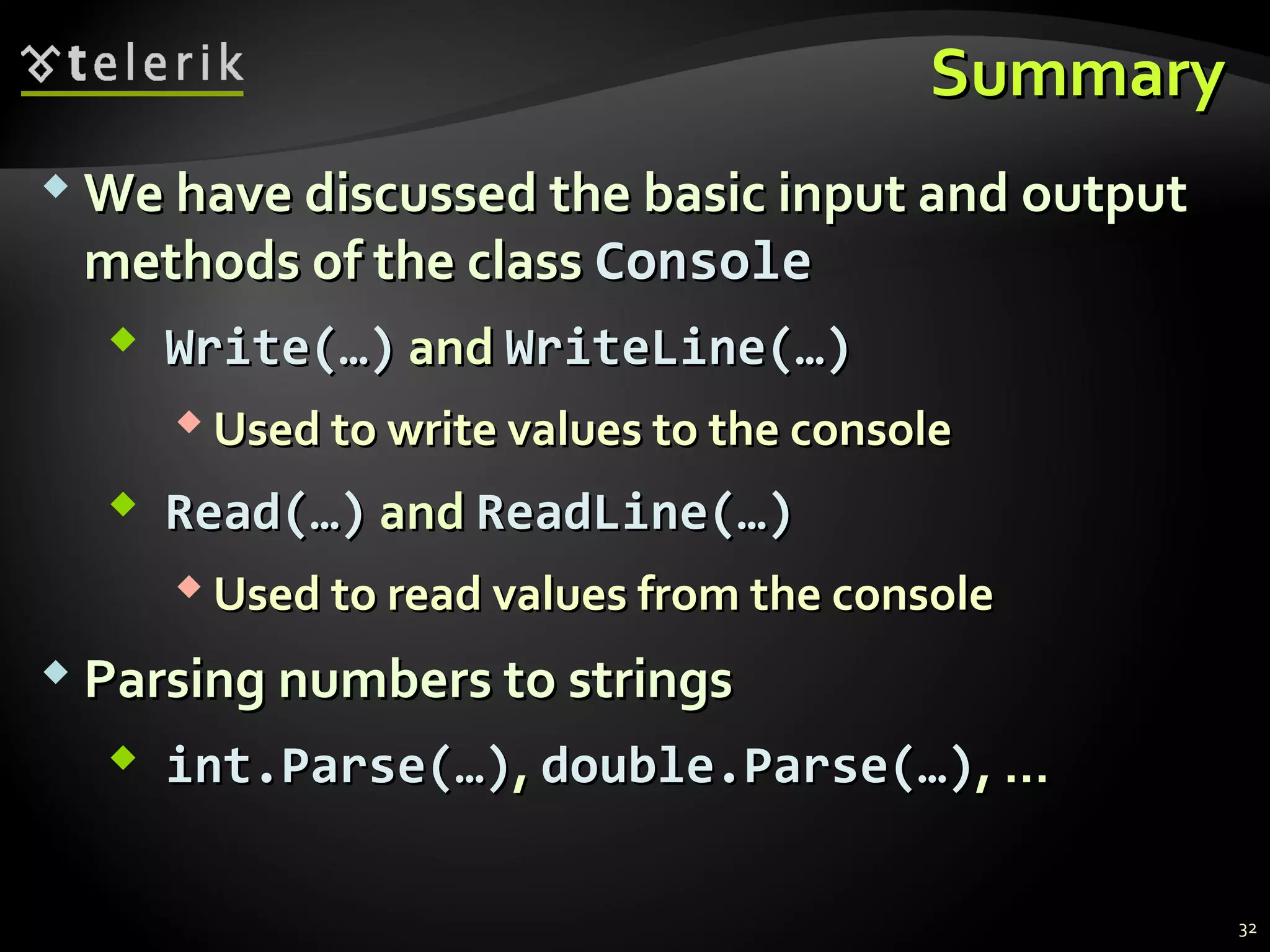 telerik

Summary

We have discussed the basic input and output methods of the class Console

Write(…) and WriteLine(…)

Used to write values to the console

Read(…) and ReadLine(…)

Used to read values from the console

Parsing numbers to strings

int.Parse(…), double.Parse(…), …

32